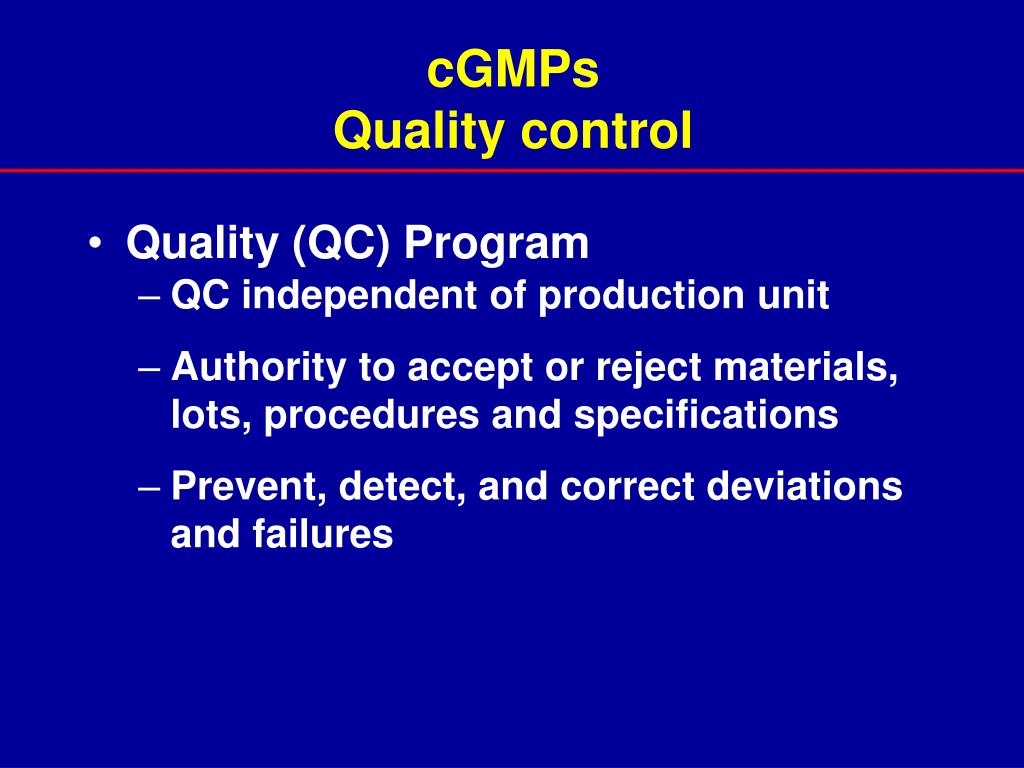 cGMPs
Quality control

• Quality (QC) Program
– QC independent of production unit
– Authority to accept or reject materials, lots, procedures and specifications
– Prevent, detect, and correct deviations and failures